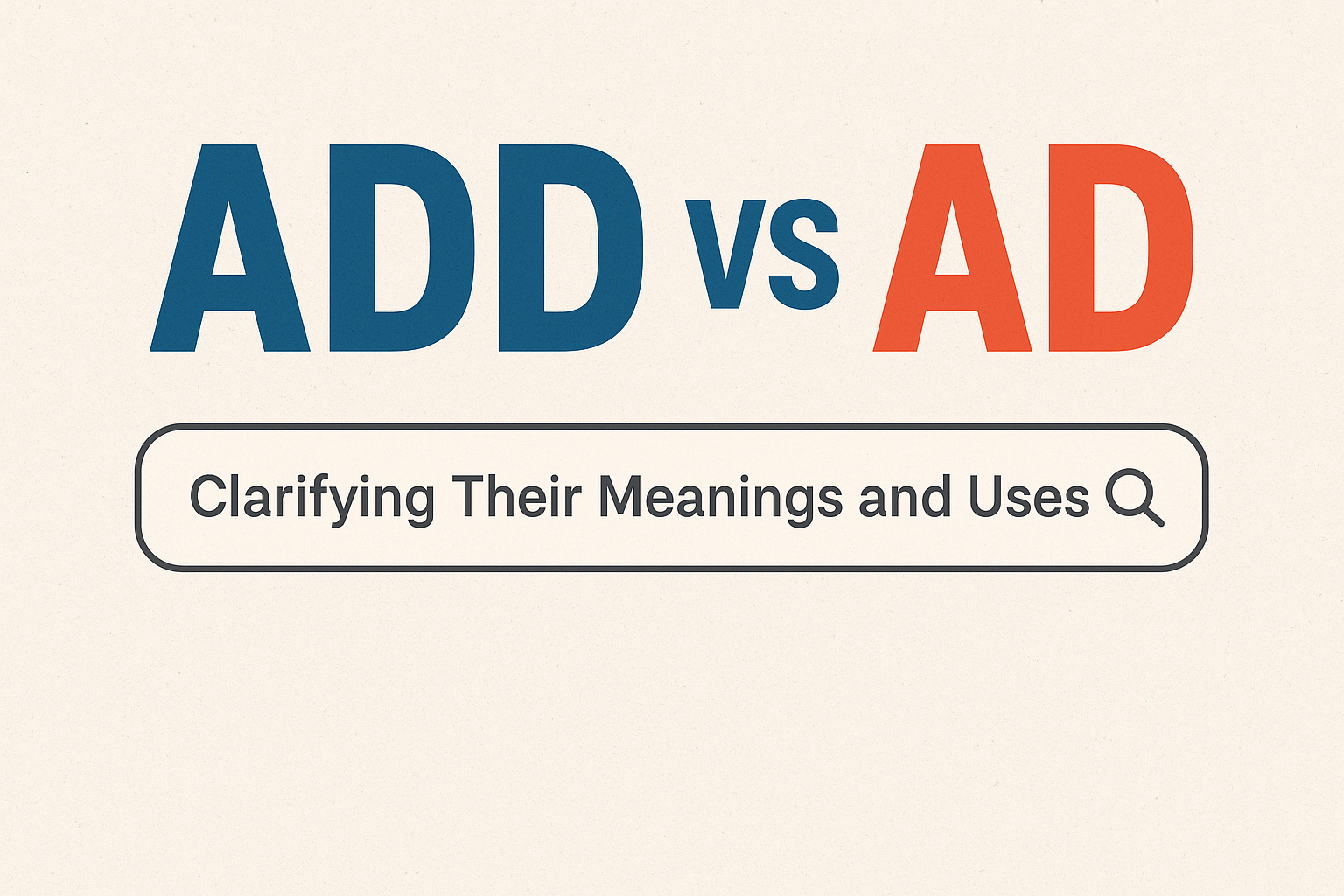 ADD vs AD

Clarifying Their Meanings and Uses